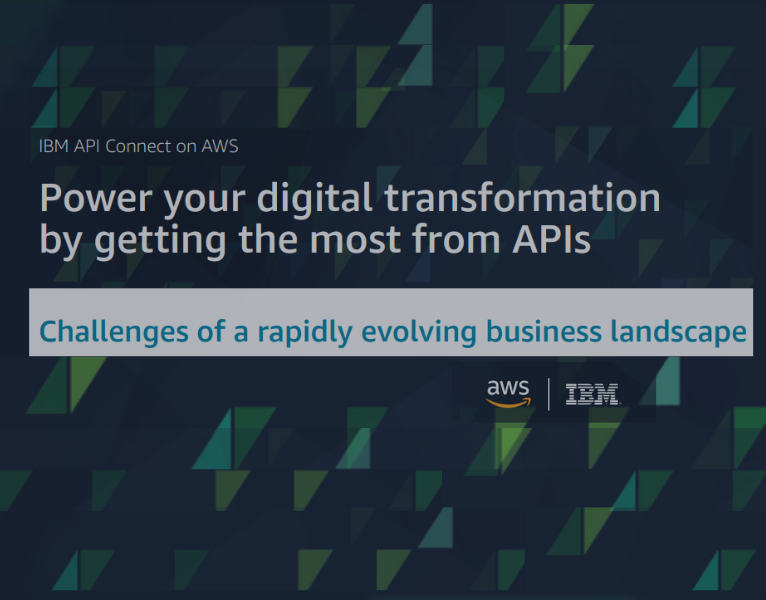 IBM API Connect on AWS

Power your digital transformation by getting the most from APIs

Challenges of a rapidly evolving business landscape

aws | IBM